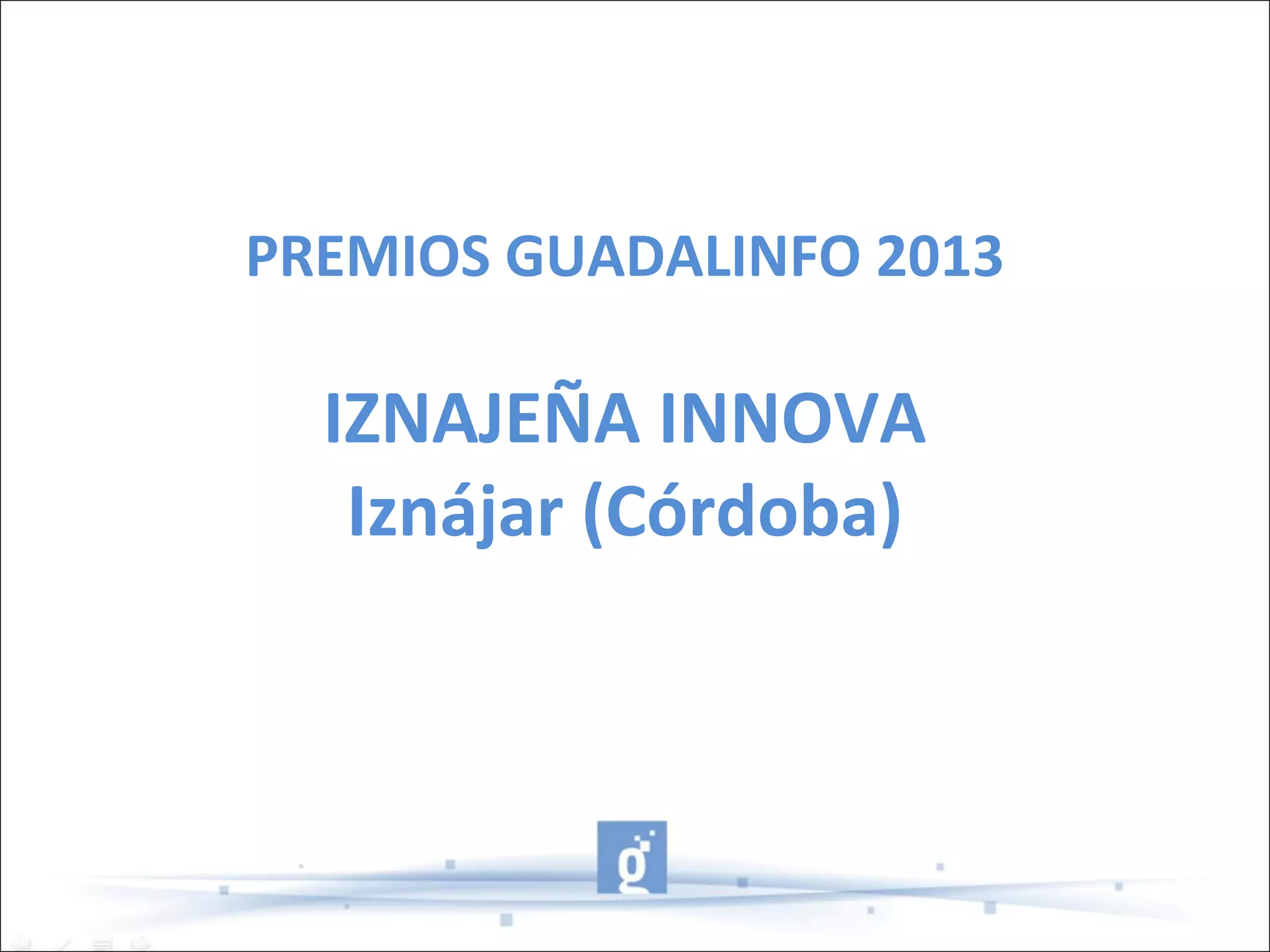 PREMIOS GUADALINFO 2013

IZNAJEÑA INNOVA
Iznájar (Córdoba)

g